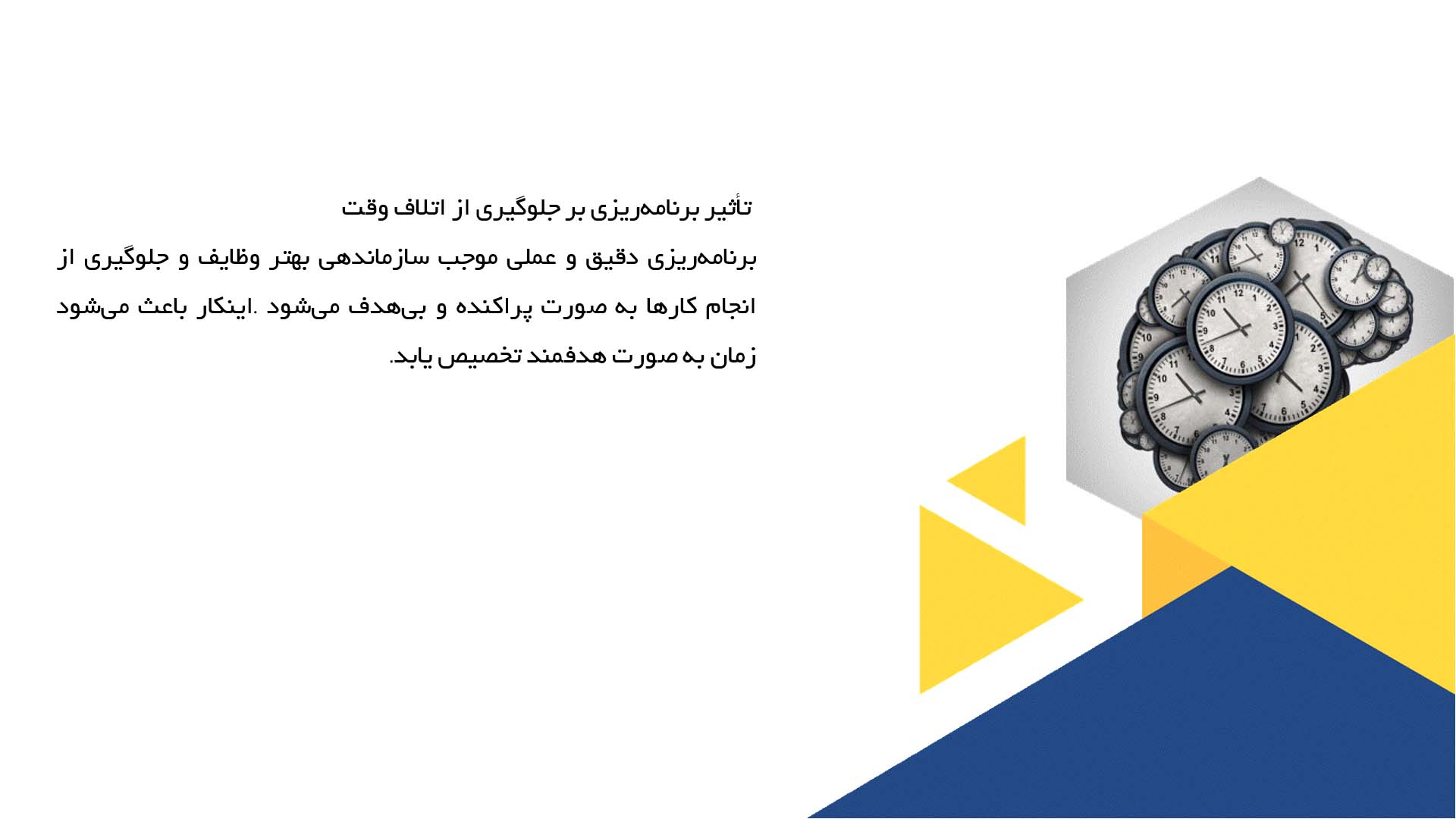 تأثیر برنامه‌ریزی بر جلوگیری از اتلاف وقت

برنامه‌ریزی دقیق و عملی موجب سازماندهی بهتر وظایف و جلوگیری از انجام کارها به صورت پراکنده و بی‌هدف می‌شود .اینکار باعث می‌شود زمان به صورت هدفمند تخصیص یابد.